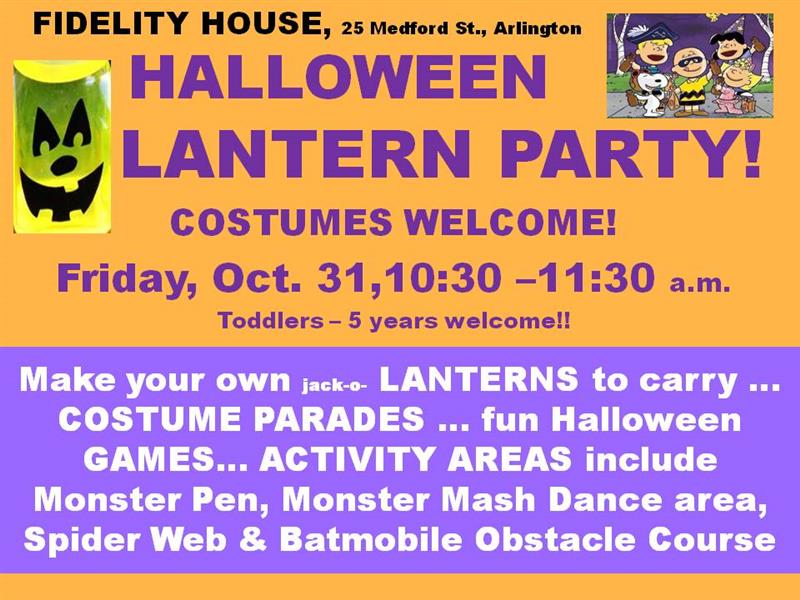 FIDELITY HOUSE, 25 Medford St., Arlington

HALLOWEEN LANTERN PARTY!

COSTUMES WELCOME!

Friday, Oct. 31,10:30 –11:30 a.m.

Toddlers – 5 years welcome!!

Make your own jack-o- LANTERNS to carry … COSTUME PARADES … fun Halloween GAMES… ACTIVITY AREAS include Monster Pen, Monster Mash Dance area, Spider Web & Batmobile Obstacle Course